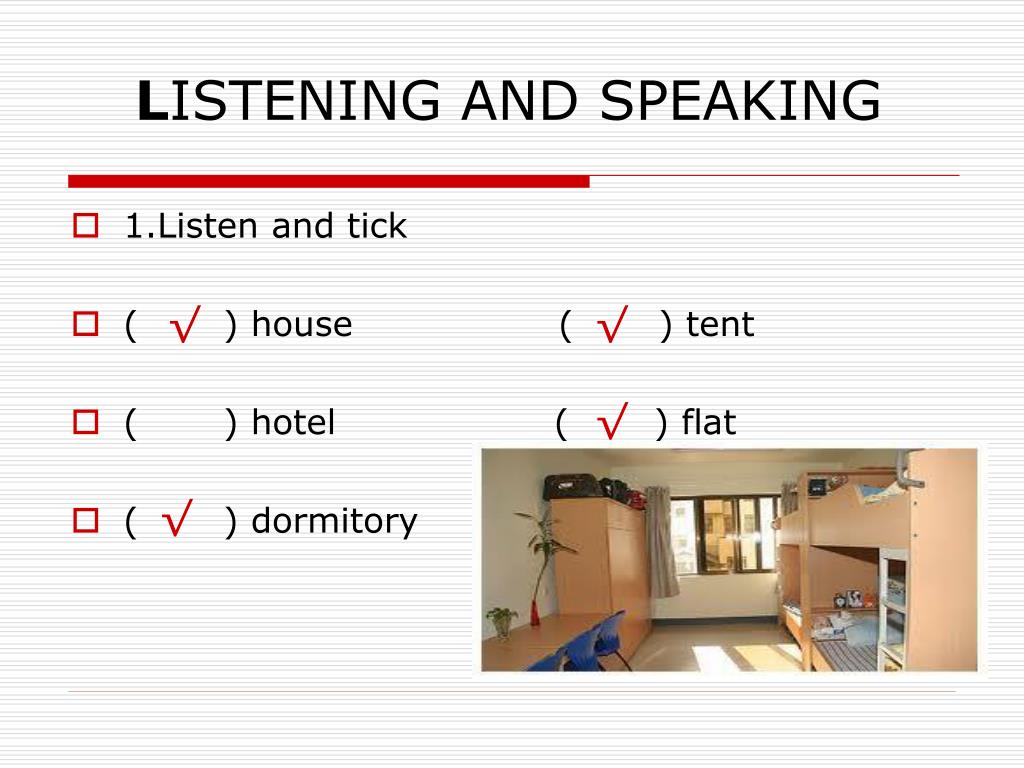 LISTENING AND SPEAKING

1.Listen and tick

( √ ) house ( √ ) tent

( ) hotel ( √ ) flat

( √ ) dormitory